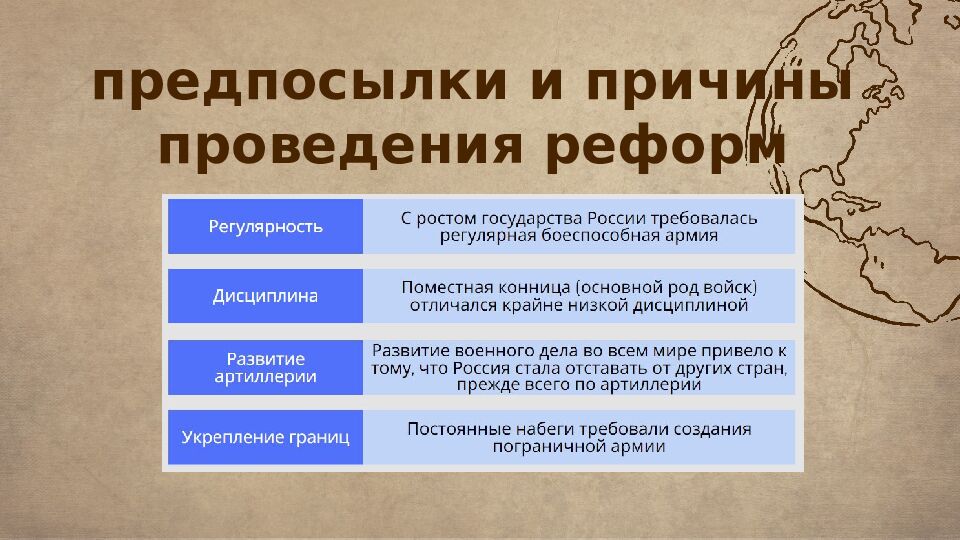 предпосылки и причины проведения реформ

| Регулярность | С ростом государства России требовалась регулярная боеспособная армия |
|---|---|
| Дисциплина | Поместная конница (основной род войск) отличался крайне низкой дисциплиной |
| Развитие артиллерии | Развитие военного дела во всем мире привело к тому, что Россия стала отставать от других стран, прежде всего по артиллерии |
| Укрепление границ | Постоянные набеги требовали создания пограничной армии |